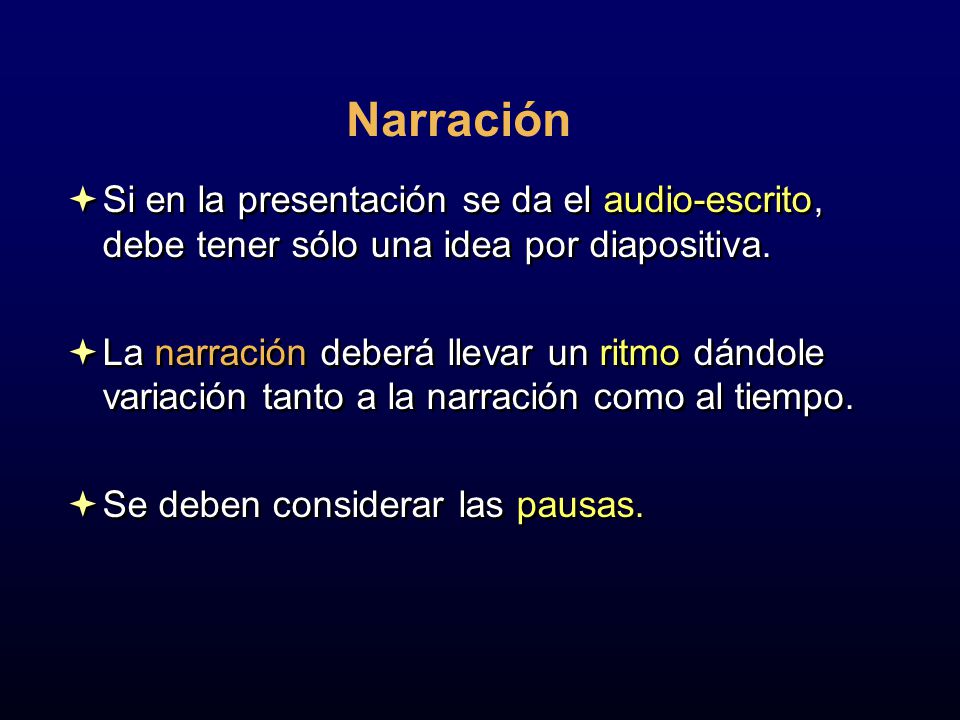 Narración

Si en la presentación se da el audio-escrito, debe tener sólo una idea por diapositiva.

La narración deberá llevar un ritmo dándole variación tanto a la narración como al tiempo.

Se deben considerar las pausas.